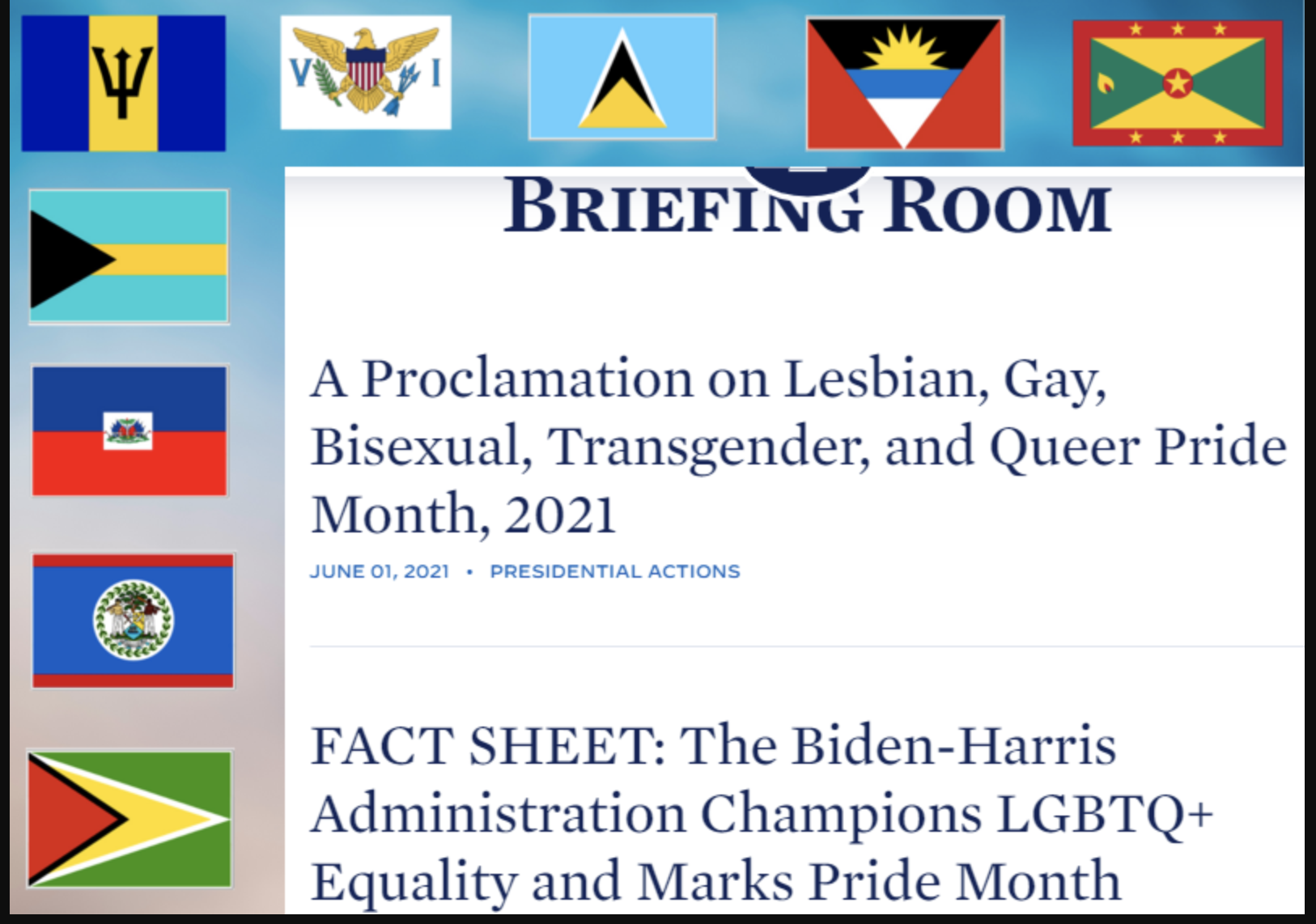 V I

BRIEFING ROOM

A Proclamation on Lesbian, Gay, Bisexual, Transgender, and Queer Pride Month, 2021

JUNE 01, 2021 • PRESIDENTIAL ACTIONS

FACT SHEET: The Biden-Harris Administration Champions LGBTQ+ Equality and Marks Pride Month